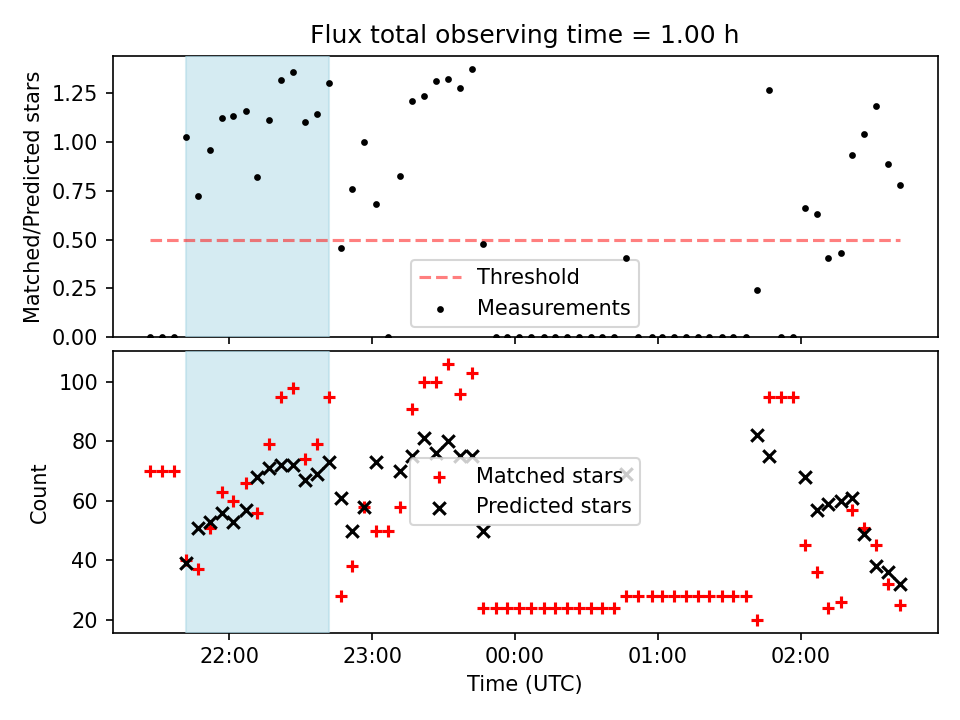 Flux total observing time = 1.00 h

Matched/Predicted stars

1.25
1.00
0.75
0.50
0.25
0.00

Threshold
Measurements

Count

100
80
60
40
20

Matched stars
Predicted stars

22:00
23:00
00:00
01:00
02:00

Time (UTC)